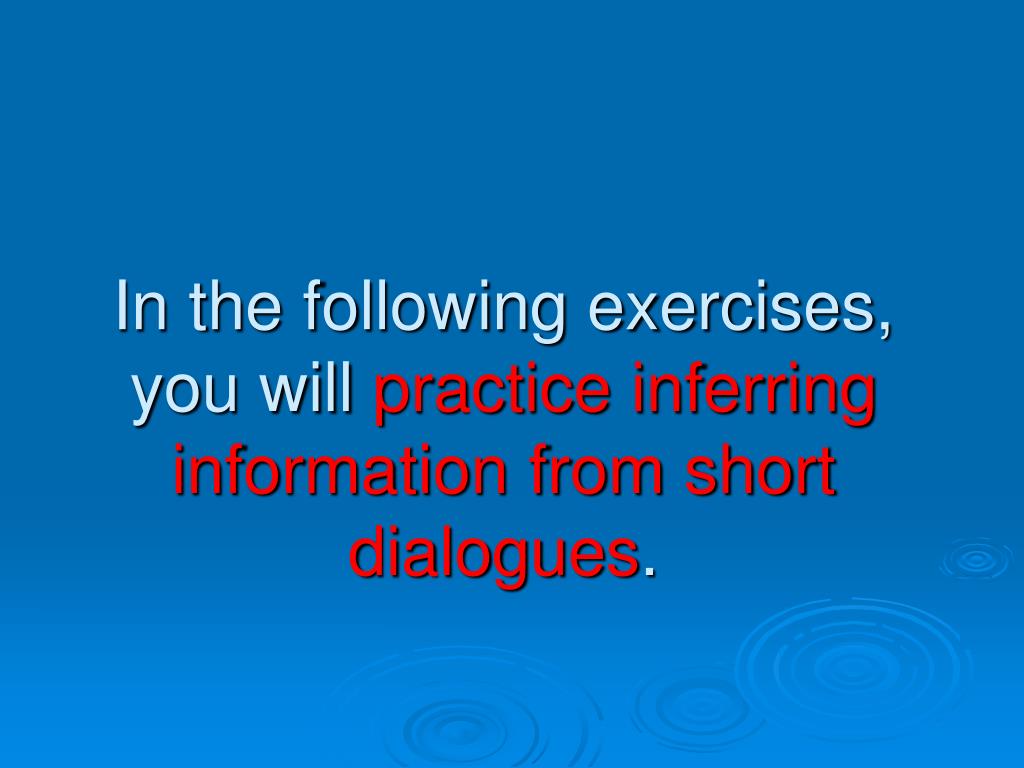 In the following exercises, you will practice inferring information from short dialogues.